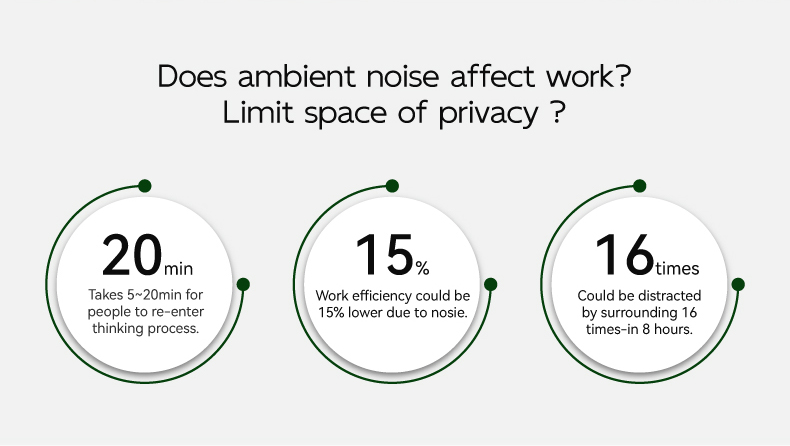 Does ambient noise affect work?
Limit space of privacy ?

20min
Takes 5~20min for people to re-enter thinking process.

15%
Work efficiency could be 15% lower due to nosie.

16times
Could be distracted by surrounding 16 times-in 8 hours.